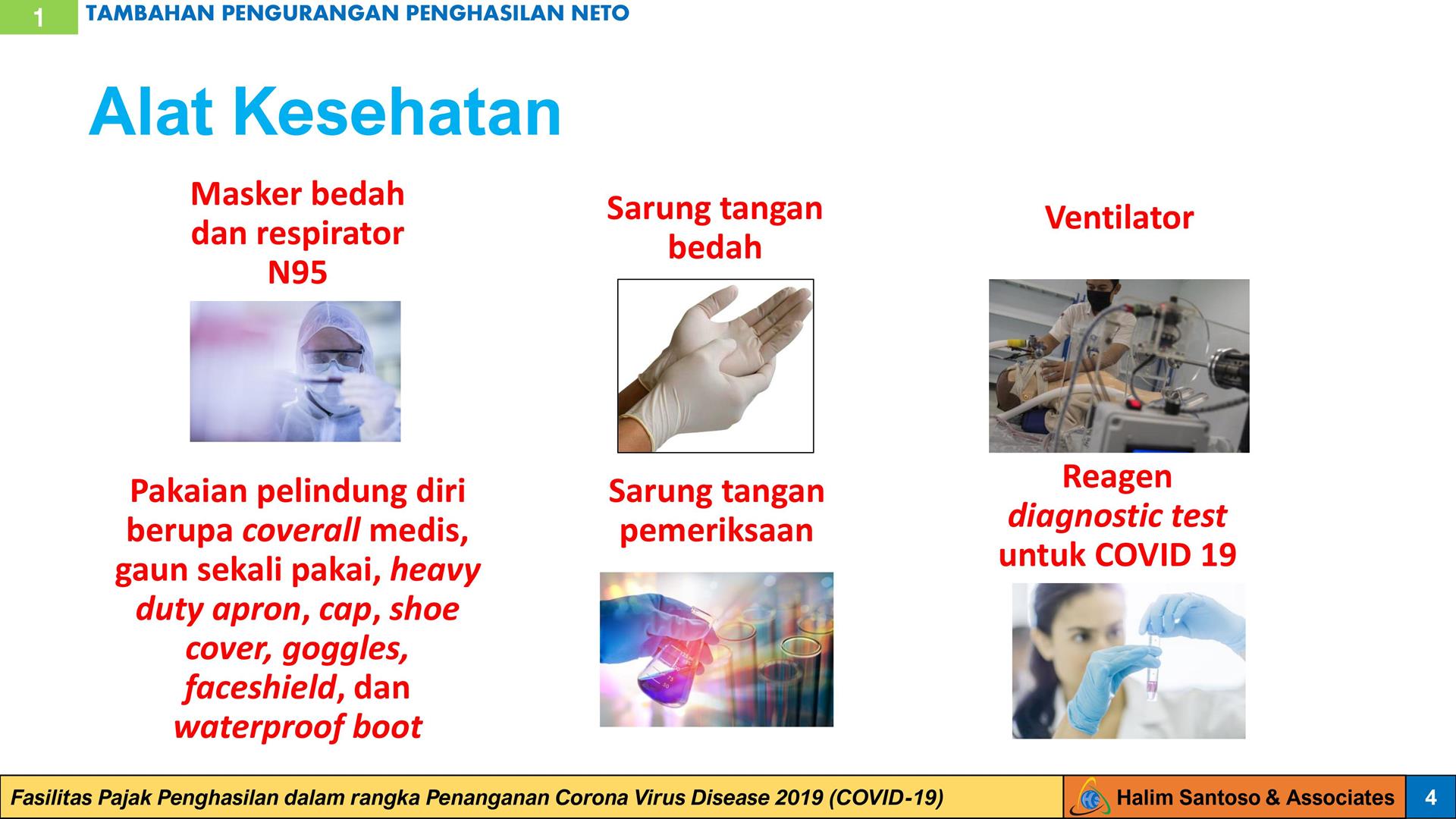 1 TAMBAHAN PENGURANGAN PENGHASILAN NETO

Alat Kesehatan

Masker bedah dan respirator N95

Sarung tangan bedah

Ventilator

Pakaian pelindung diri berupa coverall medis, gaun sekali pakai, heavy duty apron, cap, shoe cover, goggles, faceshield, dan waterproof boot

Sarung tangan pemeriksaan

Reagen diagnostic test untuk COVID 19

Fasilitas Pajak Penghasilan dalam rangka Penanganan Corona Virus Disease 2019 (COVID-19)

Halim Santoso & Associates

4